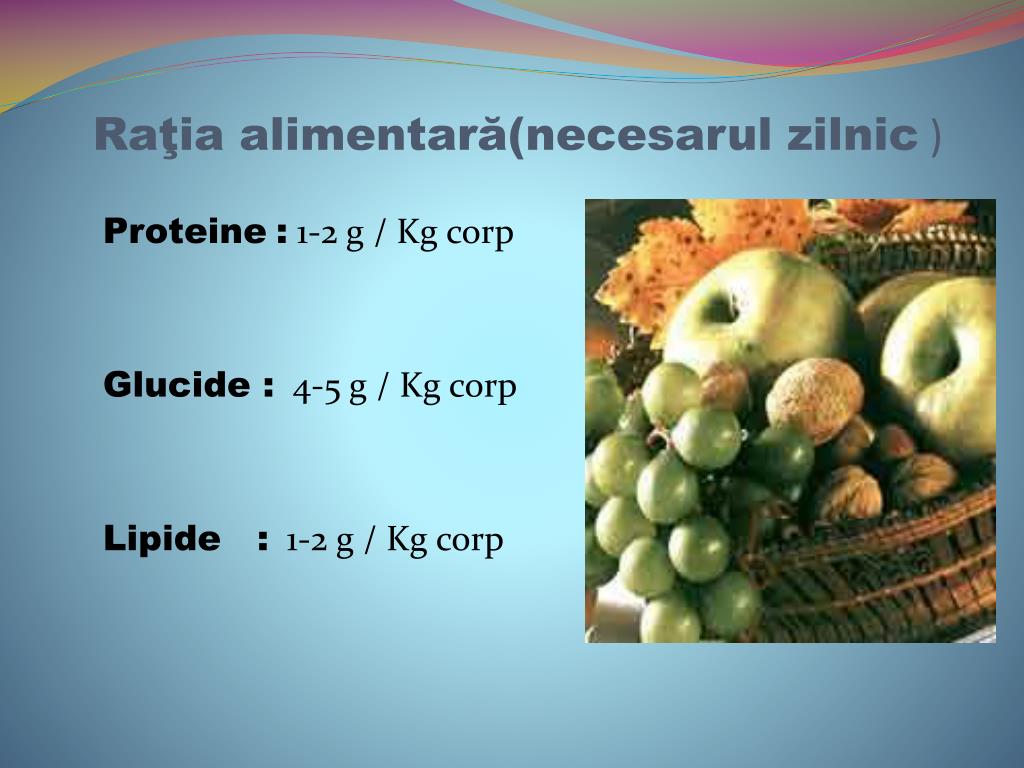 Raţia alimentară(necesarul zilnic )

Proteine : 1-2 g / Kg corp

Glucide : 4-5 g / Kg corp

Lipide : 1-2 g / Kg corp